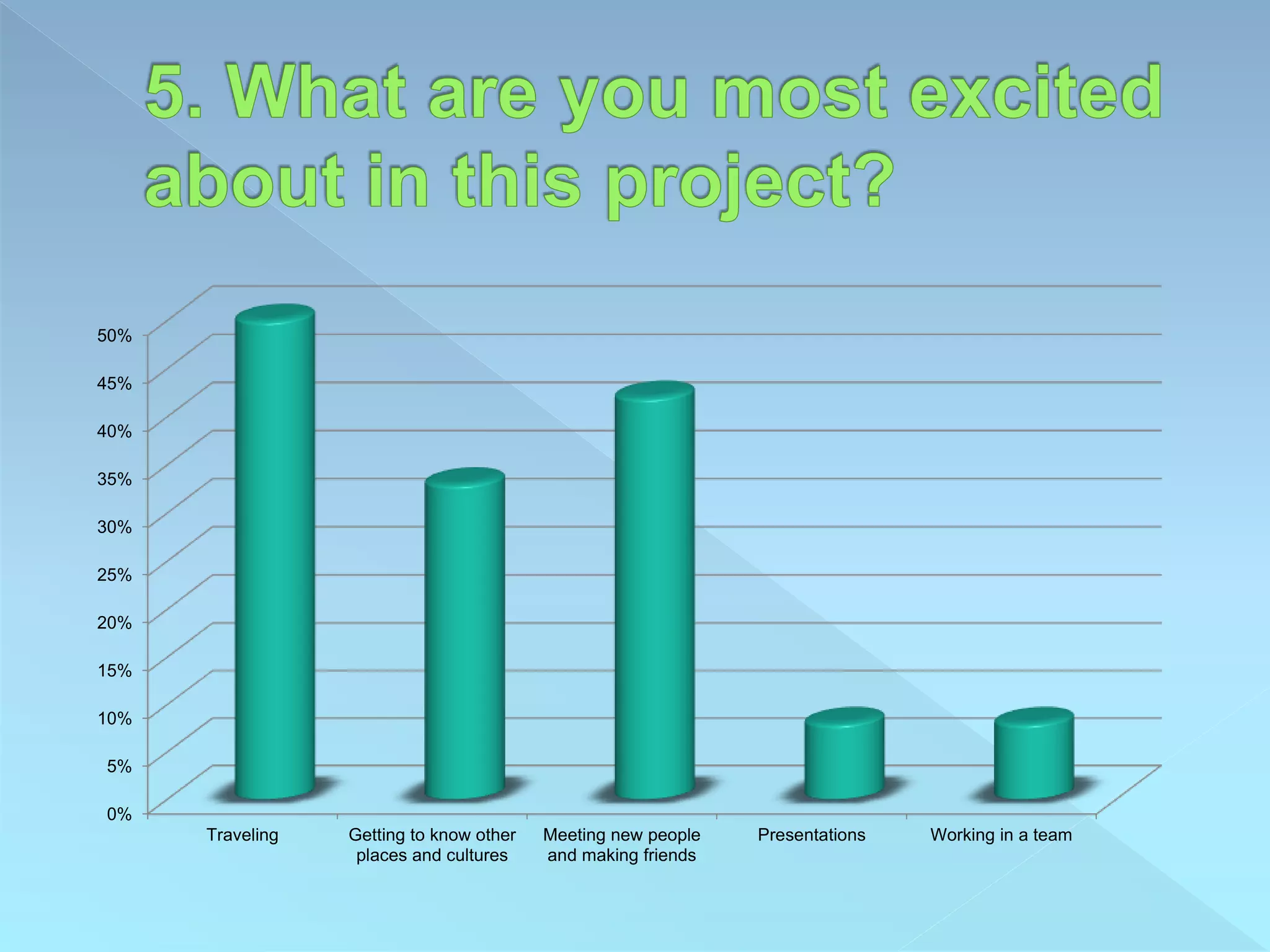 5. What are you most excited about in this project?

50%
45%
40%
35%
30%
25%
20%
15%
10%
5%
0%

Traveling
Getting to know other places and cultures
Meeting new people and making friends
Presentations
Working in a team